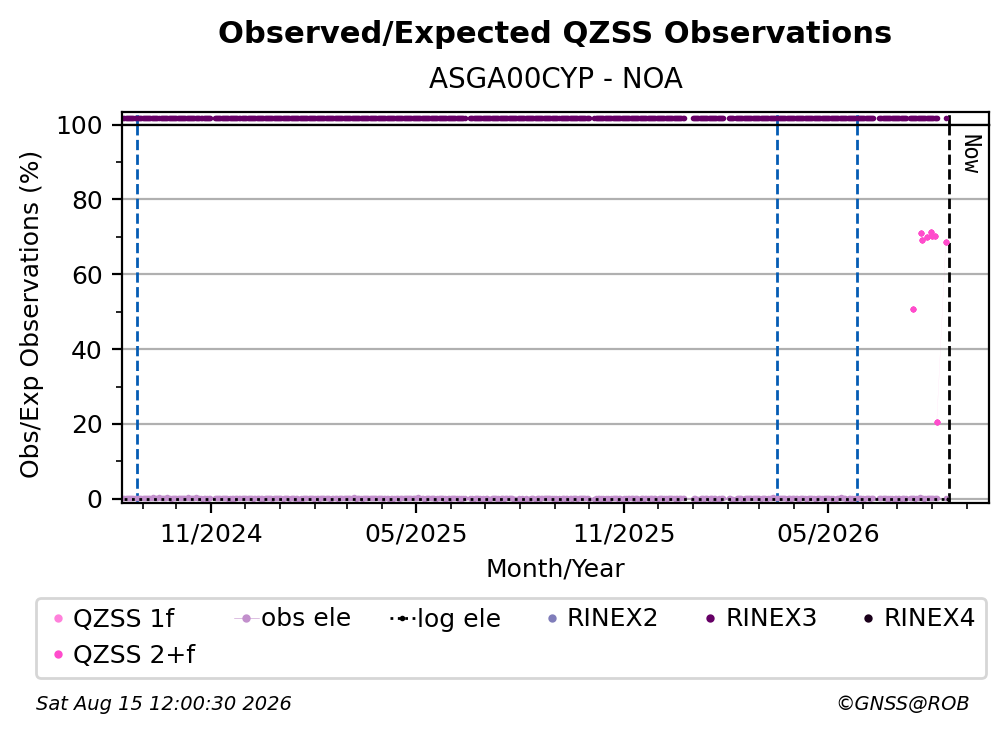 Observed/Expected QZSS Observations
ASGA00CYP - NOA

Obs/Exp Observations (%)

100
80
60
40
20
0

Now

11/2024
05/2025
11/2025
05/2026

Month/Year

QZSS 1f
obs ele
log ele
RINEX2
RINEX3
RINEX4
QZSS 2+f

Sat Aug 15 12:00:30 2026
©GNSS@ROB